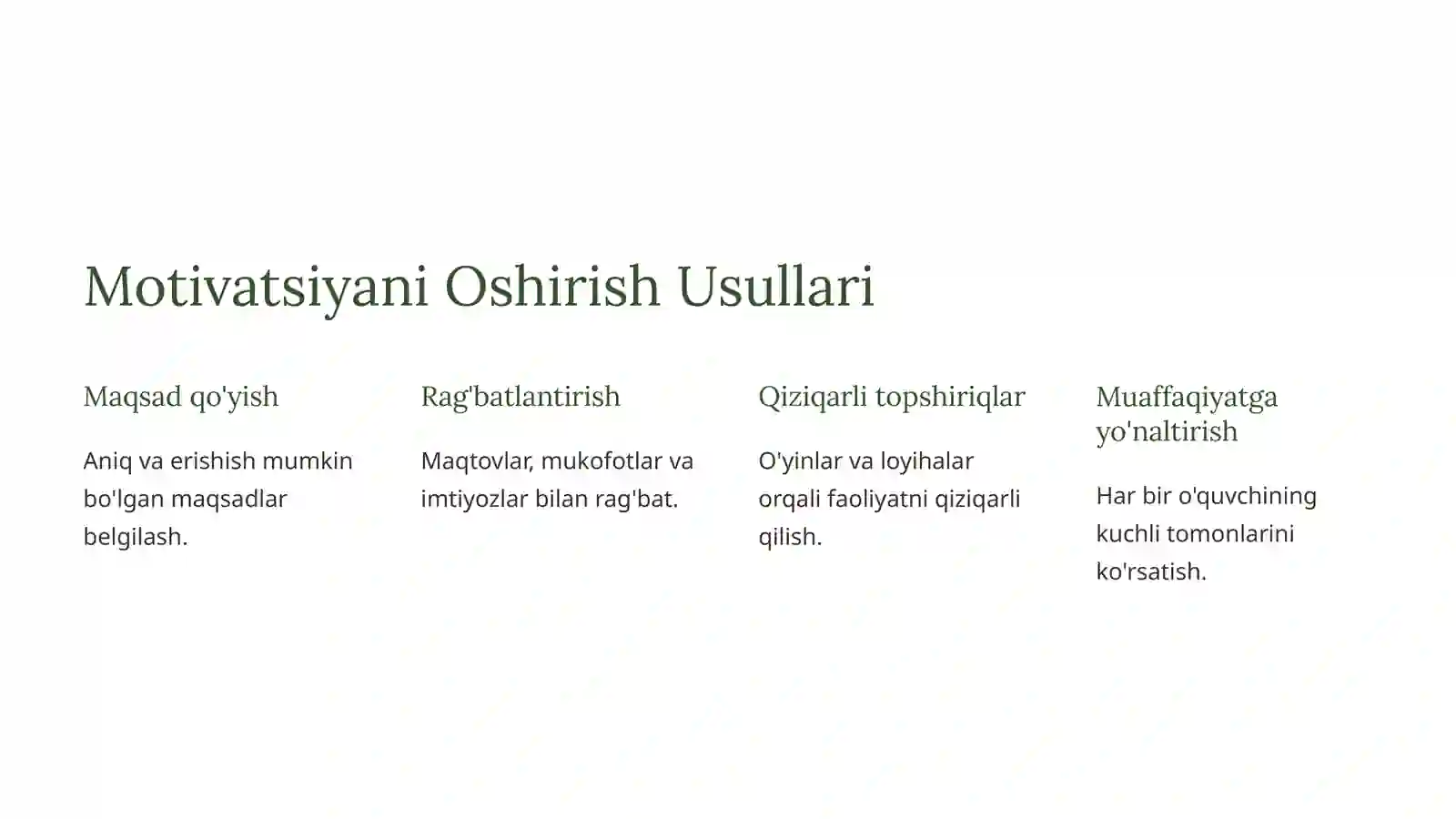 Motivatsiyani Oshirish Usullari

Maqsad qo'yish

Aniq va erishish mumkin bo'lgan maqsadlar belgilash.

Rag'batlantirish

Maqtovlar, mukofotlar va imtiyozlar bilan rag'bat.

Qiziqarli topshiriqlar

O'yinlar va loyihalar orqali faoliyatni qiziqarli qilish.

Muaffaqiyatga yo'naltirish

Har bir o'quvchining kuchli tomonlarini ko'rsatish.